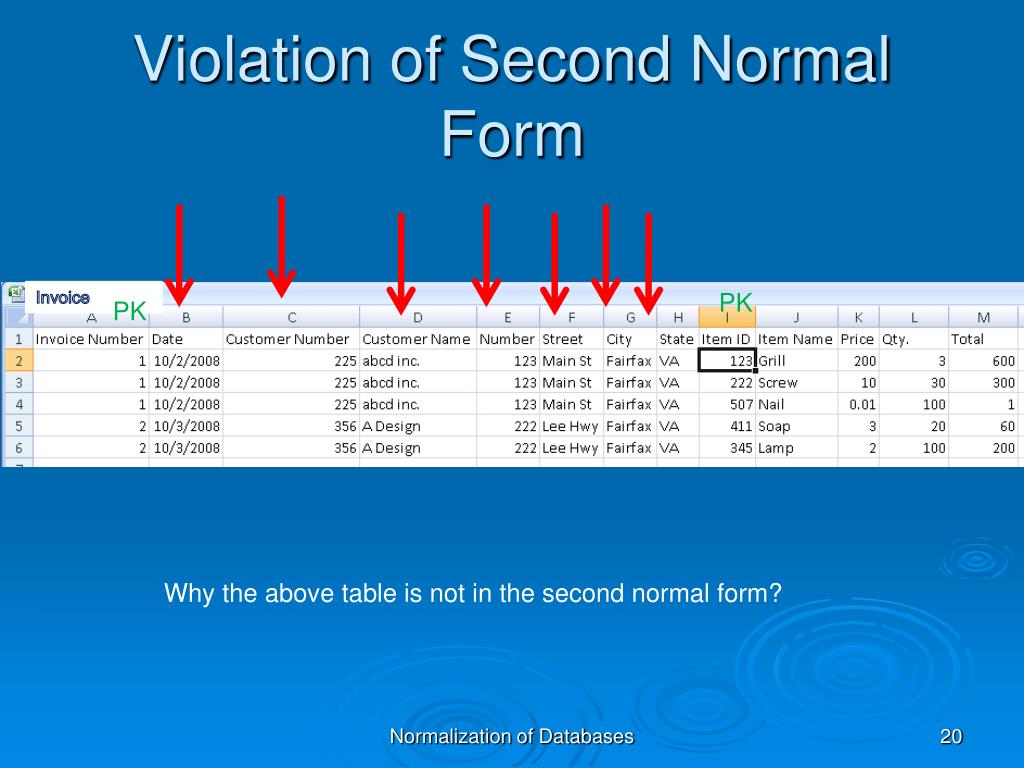 Violation of Second Normal Form

Invoice

PK

PK

| | A | B | C | D | E | F | G | H | I | J | K | L | M |
|---|---|---|---|---|---|---|---|---|---|---|---|---|---|
| 1 | Invoice Number | Date | Customer Number | Customer Name | Number | Street | City | State | Item ID | Item Name | Price | Qty. | Total |
| 2 | 1 | 10/2/2008 | 225 | abcd inc. | 123 | Main St | Fairfax | VA | 123 | Grill | 200 | 3 | 600 |
| 3 | 1 | 10/2/2008 | 225 | abcd inc. | 123 | Main St | Fairfax | VA | 222 | Screw | 10 | 30 | 300 |
| 4 | 1 | 10/2/2008 | 225 | abcd inc. | 123 | Main St | Fairfax | VA | 507 | Nail | 0.01 | 100 | 1 |
| 5 | 2 | 10/3/2008 | 356 | A Design | 222 | Lee Hwy | Fairfax | VA | 411 | Soap | 3 | 20 | 60 |
| 6 | 2 | 10/3/2008 | 356 | A Design | 222 | Lee Hwy | Fairfax | VA | 345 | Lamp | 2 | 100 | 200 |

Why the above table is not in the second normal form?

Normalization of Databases

20